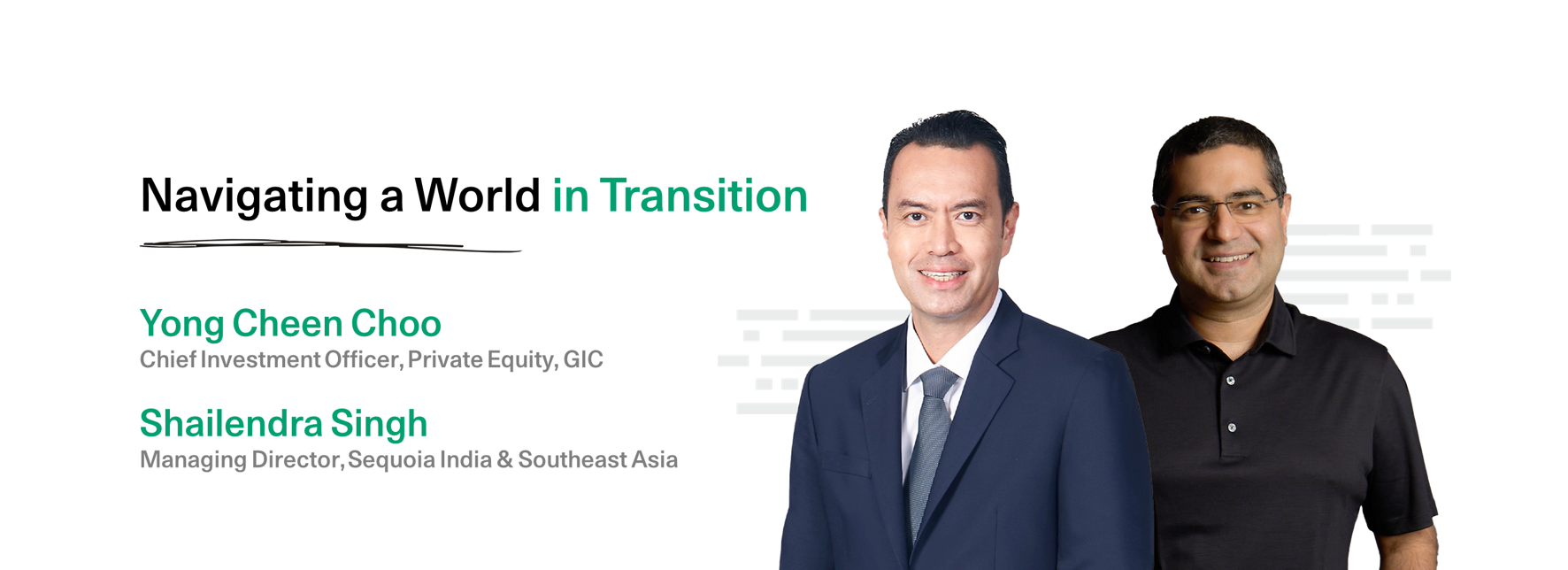 Navigating a World in Transition

Yong Cheen Choo
Chief Investment Officer, Private Equity, GIC

Shailendra Singh
Managing Director, Sequoia India & Southeast Asia